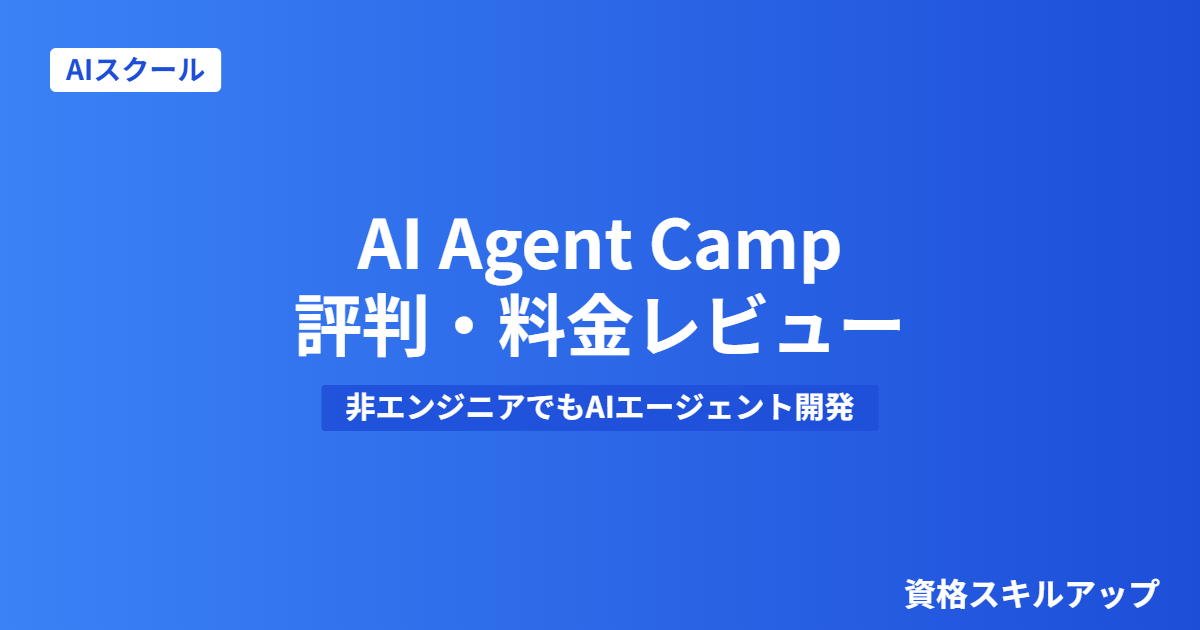 AIスクール

AI Agent Camp
評判・料金レビュー

非エンジニアでもAIエージェント開発

資格スキルアップ